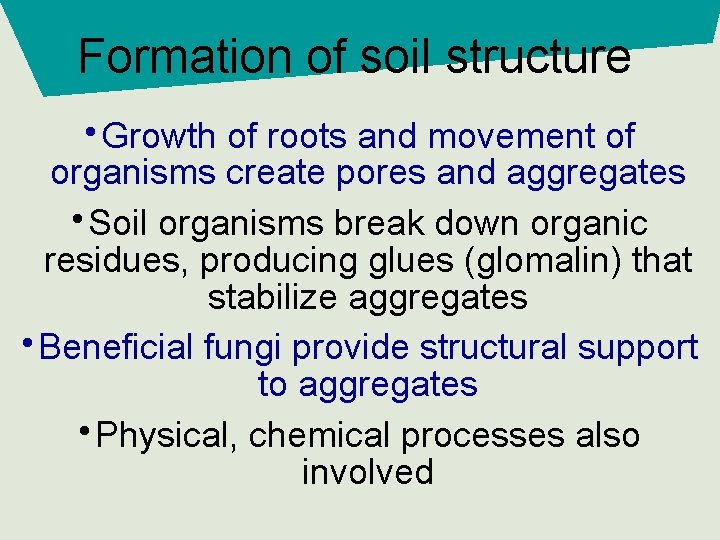 Formation of soil structure

• Growth of roots and movement of organisms create pores and aggregates

• Soil organisms break down organic residues, producing glues (glomalin) that stabilize aggregates

• Beneficial fungi provide structural support to aggregates

• Physical, chemical processes also involved